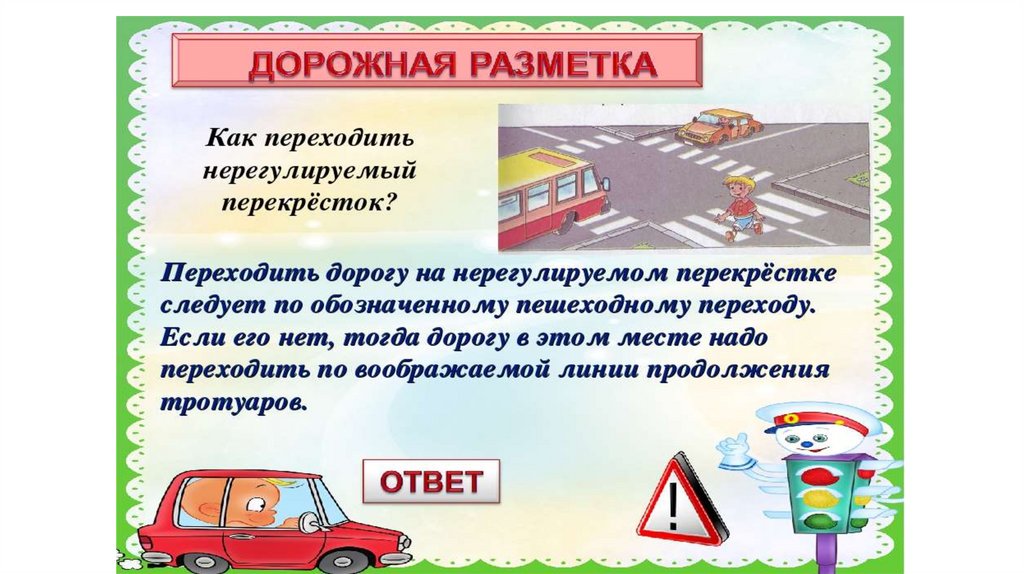 ДОРОЖНАЯ РАЗМЕТКА

Как переходить нерегулируемый перекрёсток?

Переходить дорогу на нерегулируемом перекрёстке следует по обозначенному пешеходному переходу. Если его нет, тогда дорогу в этом месте надо переходить по воображаемой линии продолжения тротуаров.

ОТВЕТ

!